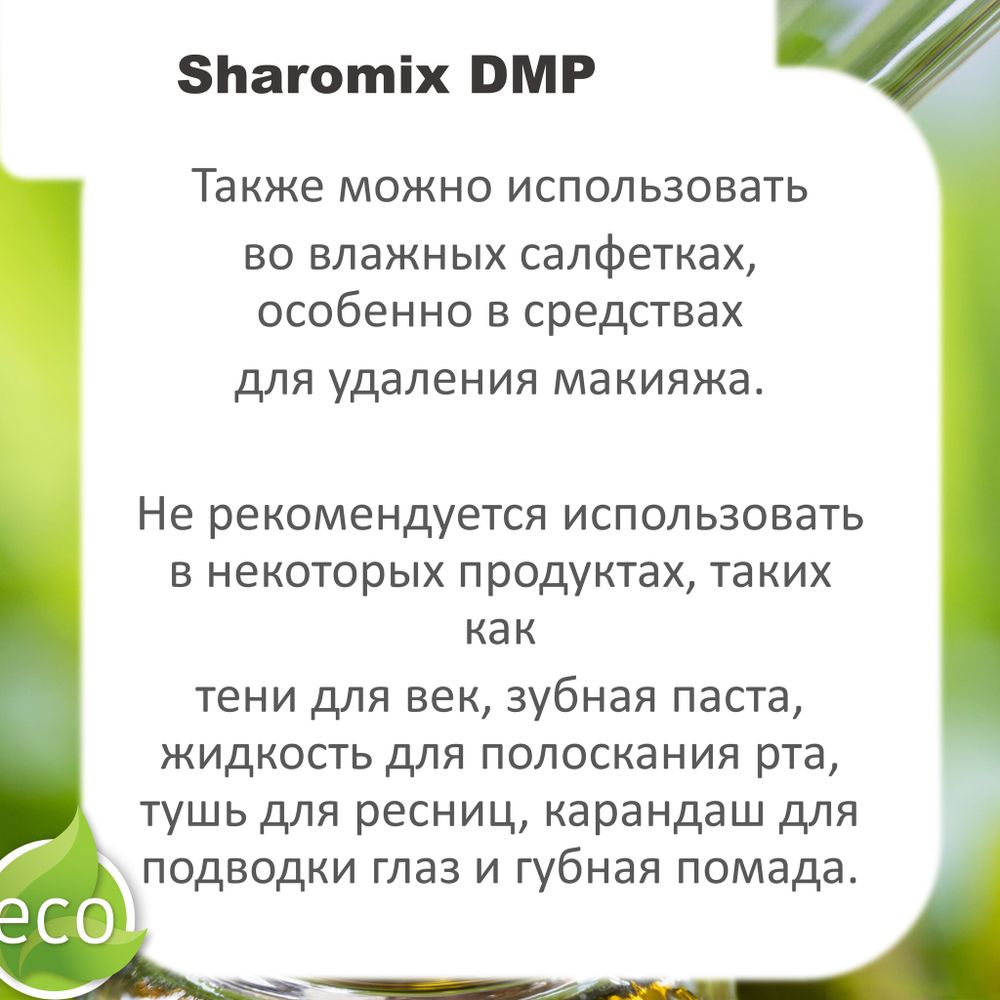 Sharomix DMP

Также можно использовать во влажных салфетках, особенно в средствах для удаления макияжа.

Не рекомендуется использовать в некоторых продуктах, таких как тени для век, зубная паста, жидкость для полоскания рта, тушь для ресниц, карандаш для подводки глаз и губная помада.

eco